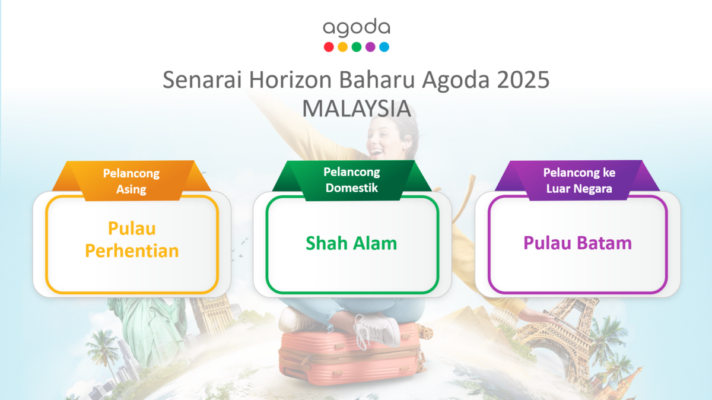 agoda

Senarai Horizon Baharu Agoda 2025
MALAYSIA

Pelancong Asing

Pulau Perhentian

Pelancong Domestik

Shah Alam

Pelancong ke Luar Negara

Pulau Batam